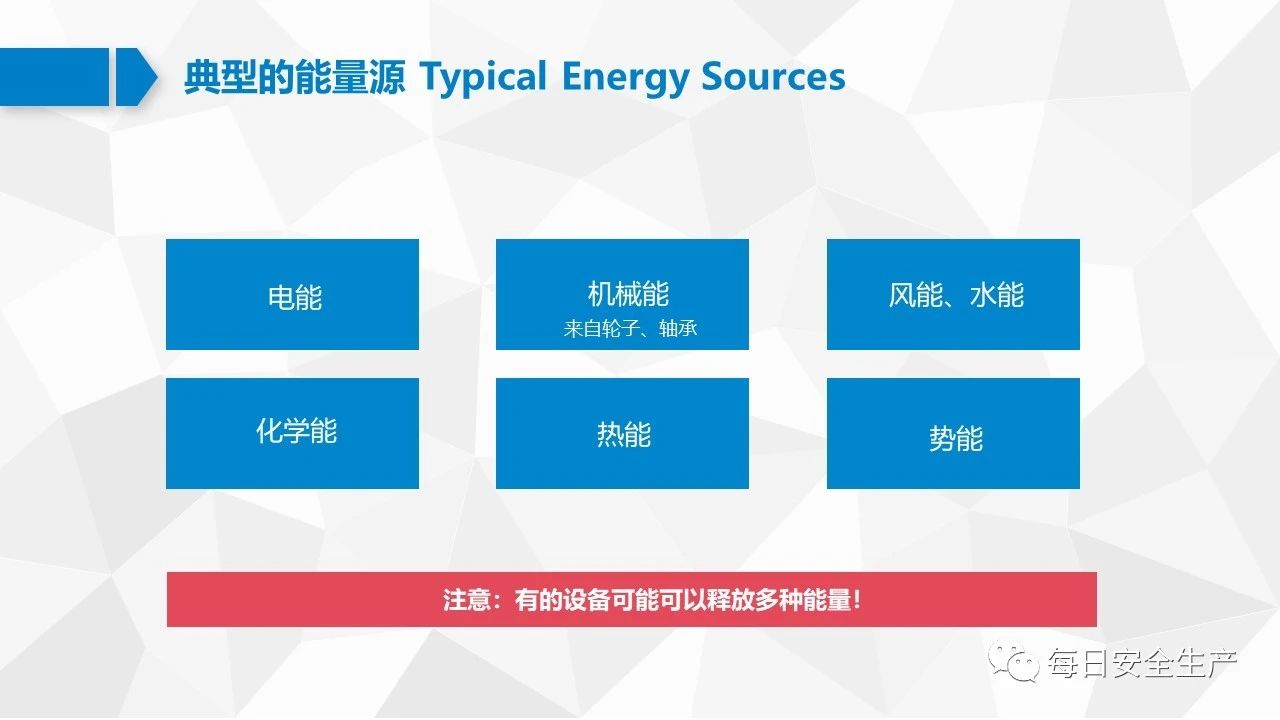 典型的能量源 Typical Energy Sources

电能

机械能
来自轮子、轴承

风能、水能

化学能

热能

势能

注意：有的设备可能可以释放多种能量！

每日安全生产